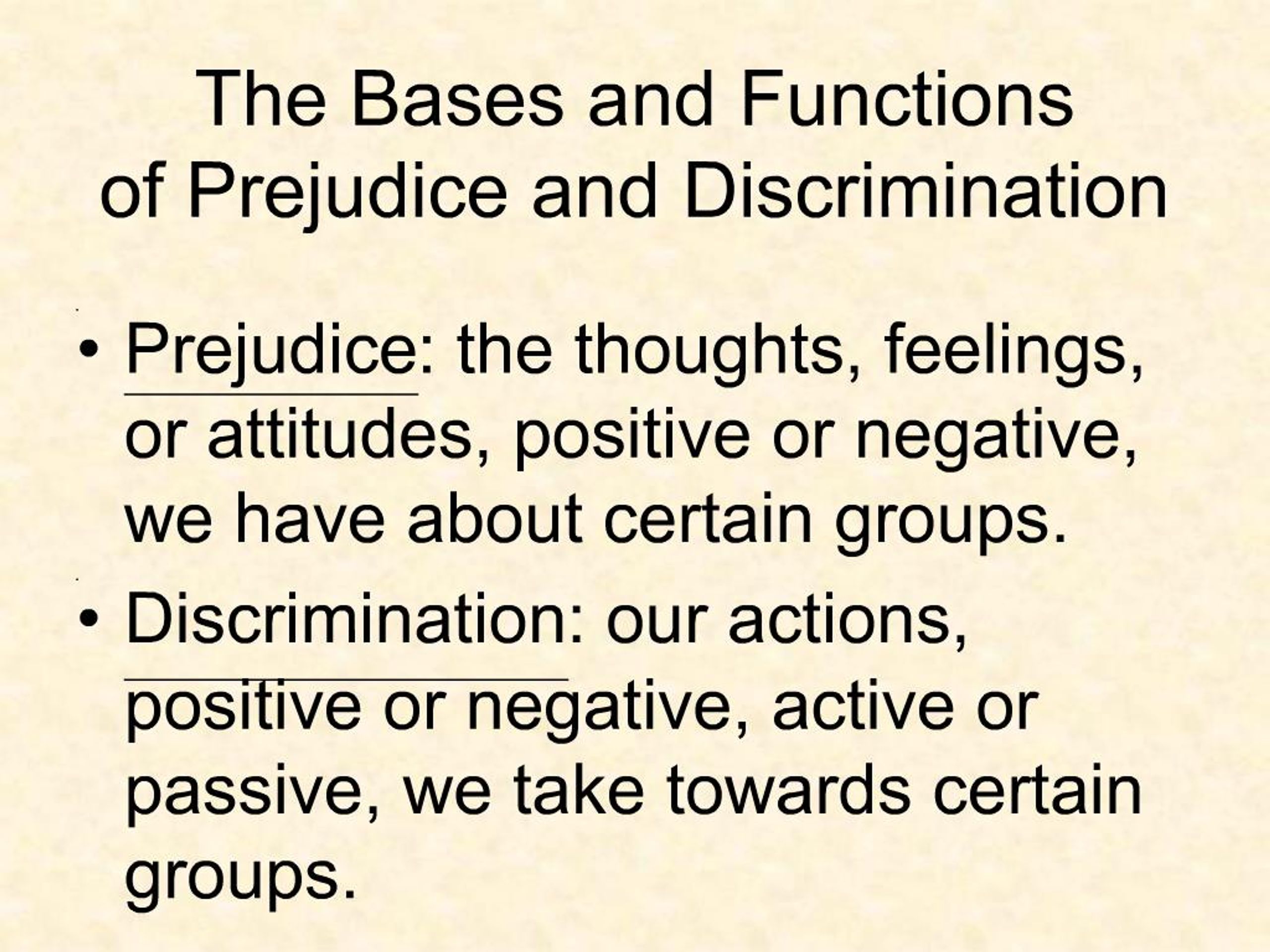 The Bases and Functions of Prejudice and Discrimination

• Prejudice: the thoughts, feelings, or attitudes, positive or negative, we have about certain groups.

• Discrimination: our actions, positive or negative, active or passive, we take towards certain groups.